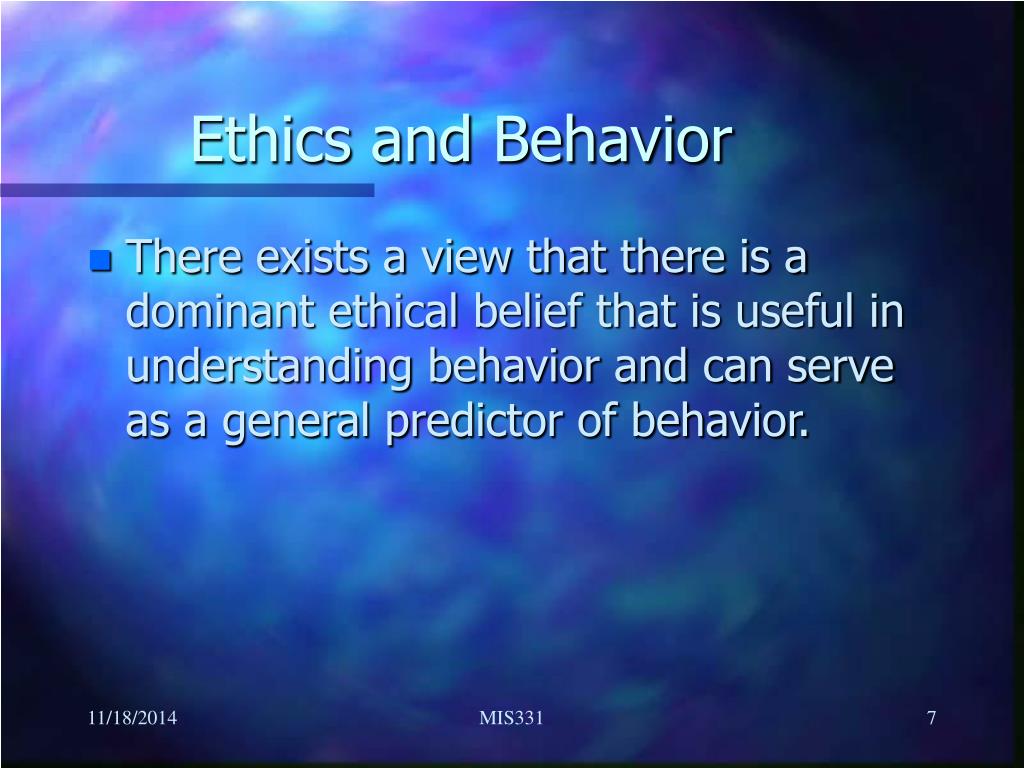 Ethics and Behavior

There exists a view that there is a dominant ethical belief that is useful in understanding behavior and can serve as a general predictor of behavior.

11/18/2014

MIS331

7